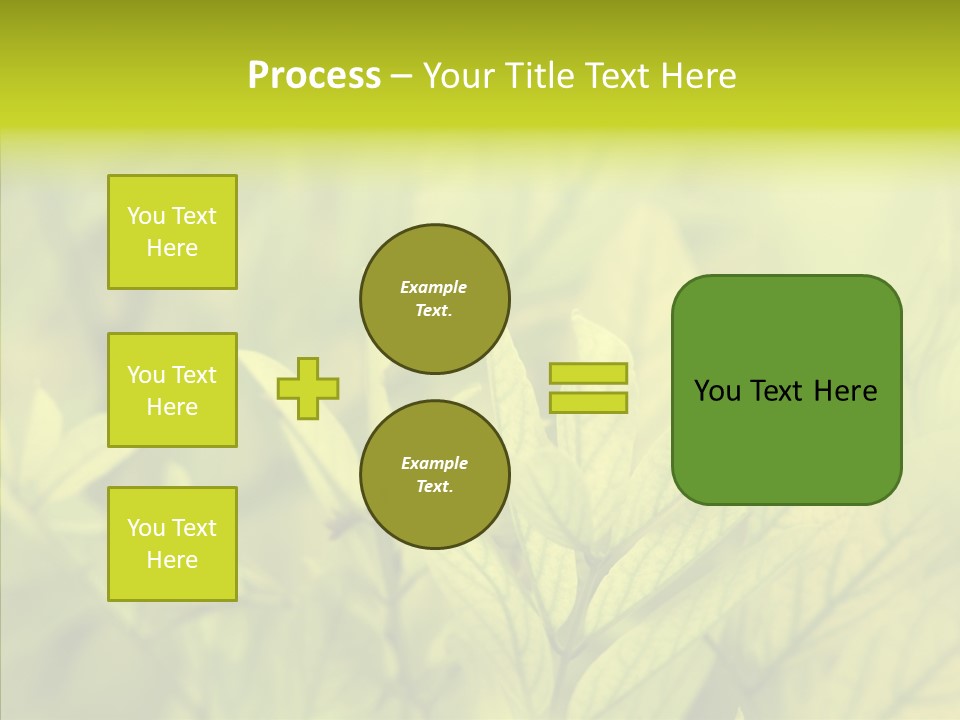 Process – Your Title Text Here

You Text Here

You Text Here

You Text Here

Example Text.

Example Text.

You Text Here